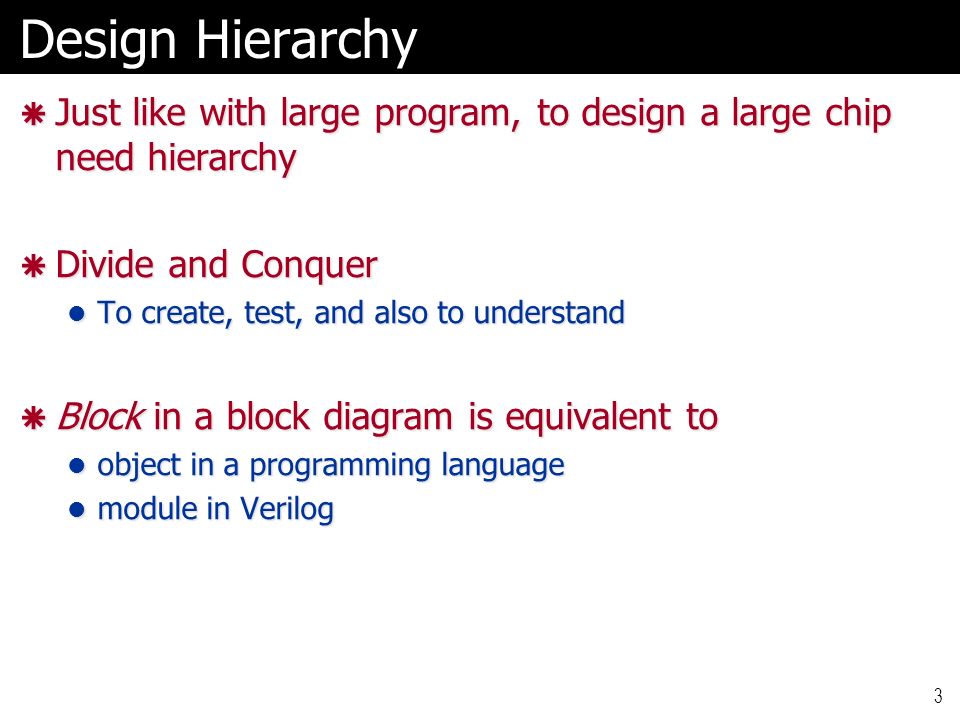 Design Hierarchy

Just like with large program, to design a large chip need hierarchy

Divide and Conquer

To create, test, and also to understand

Block in a block diagram is equivalent to

object in a programming language

module in Verilog

3